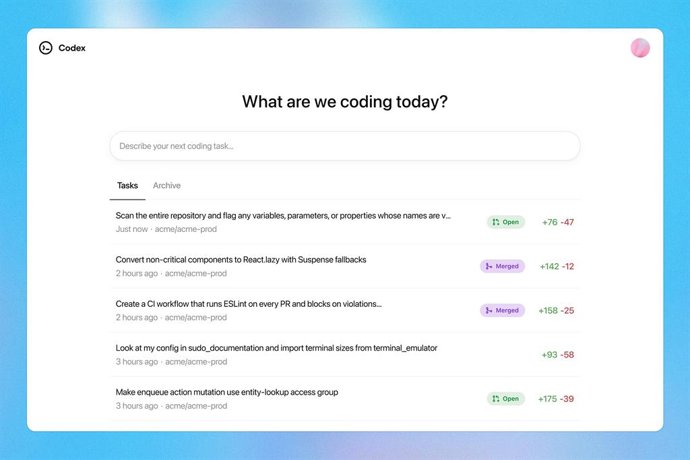 Codex

What are we coding today?

Describe your next coding task...

Tasks Archive

Scan the entire repository and flag any variables, parameters, or properties whose names are v...
Just now · acme/acme-prod
Open
+76 -47

Convert non-critical components to React.lazy with Suspense fallbacks
2 hours ago · acme/acme-prod
Merged
+142 -12

Create a CI workflow that runs ESLint on every PR and blocks on violations...
2 hours ago · acme/acme-prod
Merged
+158 -25

Look at my config in sudo_documentation and import terminal sizes from terminal_emulator
3 hours ago · acme/acme-prod
+93 -58

Make enqueue action mutation use entity-lookup access group
3 hours ago · acme/acme-prod
Open
+175 -39